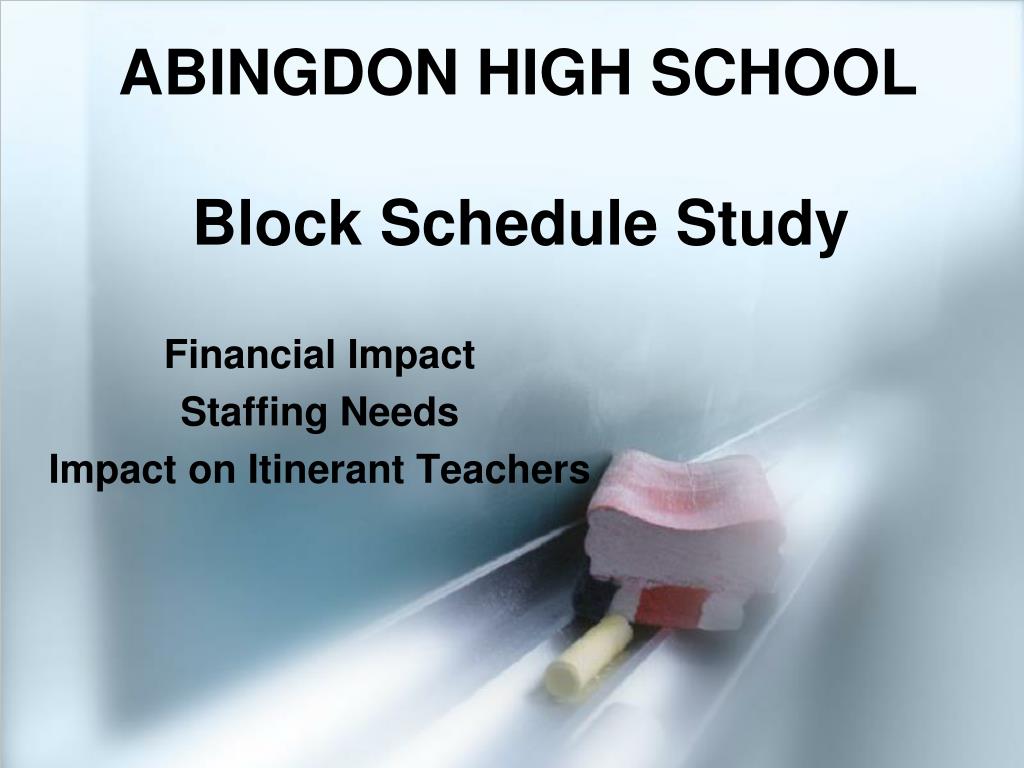 ABINGDON HIGH SCHOOL

Block Schedule Study

Financial Impact
Staffing Needs
Impact on Itinerant Teachers